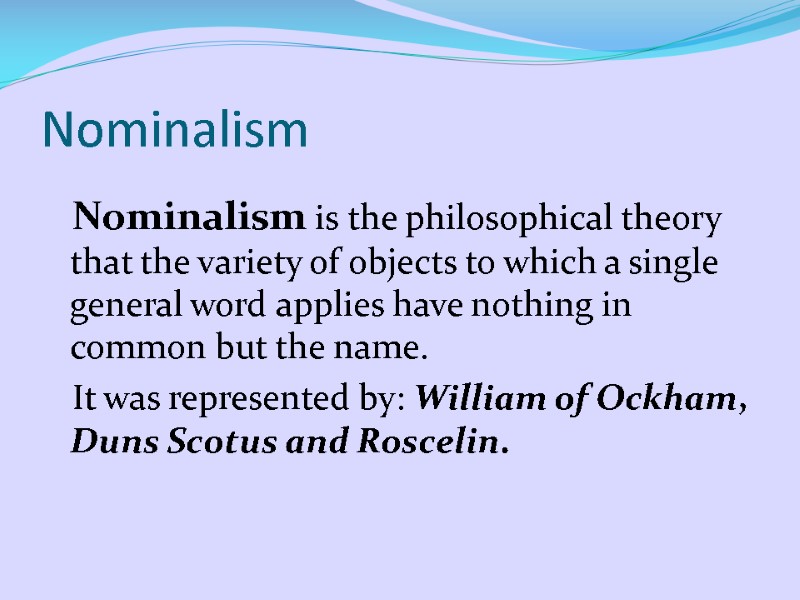 Nominalism

Nominalism is the philosophical theory that the variety of objects to which a single general word applies have nothing in common but the name.

It was represented by: William of Ockham, Duns Scotus and Roscelin.